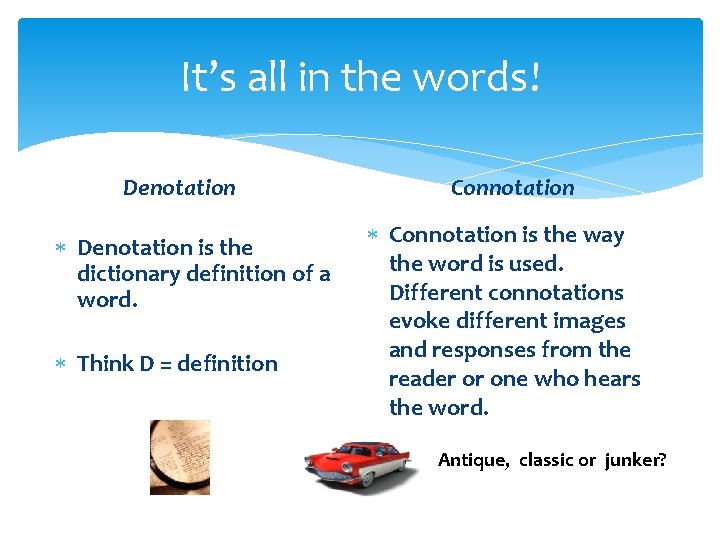 It's all in the words!

Denotation

* Denotation is the dictionary definition of a word.

* Think D = definition

Connotation

* Connotation is the way the word is used. Different connotations evoke different images and responses from the reader or one who hears the word.

Antique, classic or junker?